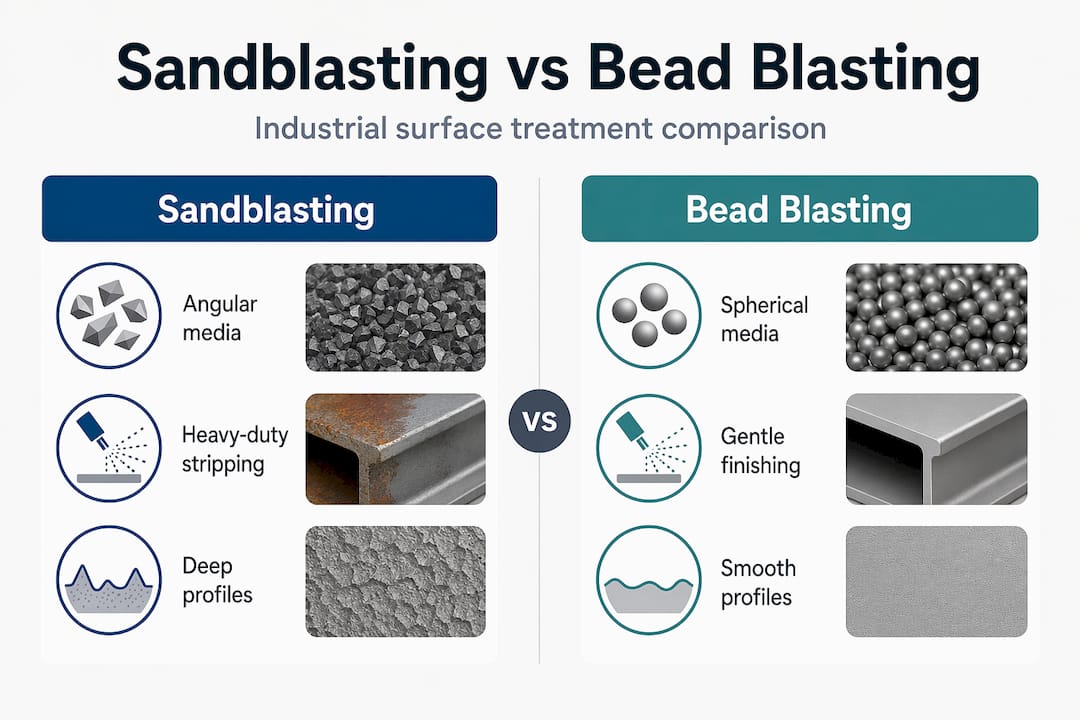 Sandblasting vs Bead Blasting

Industrial surface treatment comparison

Sandblasting

Angular media

Heavy-duty stripping

Deep profiles

VS

Bead Blasting

Spherical media

Gentle finishing

Smooth profiles